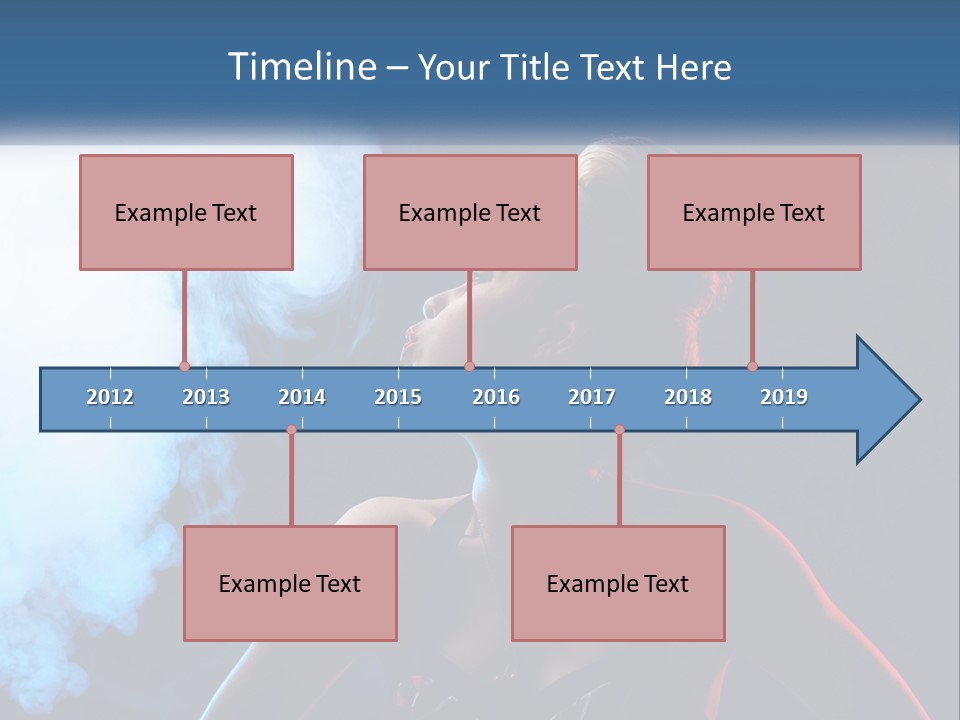 Timeline – Your Title Text Here

Example Text

Example Text

Example Text

2012 2013 2014 2015 2016 2017 2018 2019

Example Text

Example Text